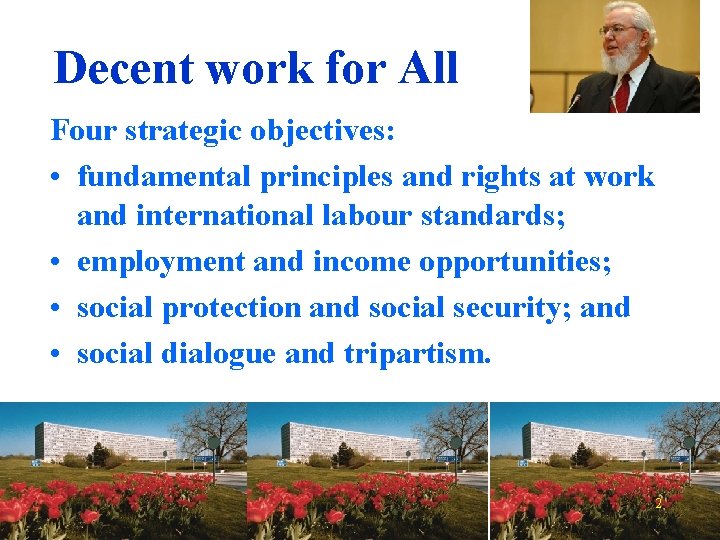 Decent work for All

Four strategic objectives:

• fundamental principles and rights at work and international labour standards;
• employment and income opportunities;
• social protection and social security; and
• social dialogue and tripartism.

2